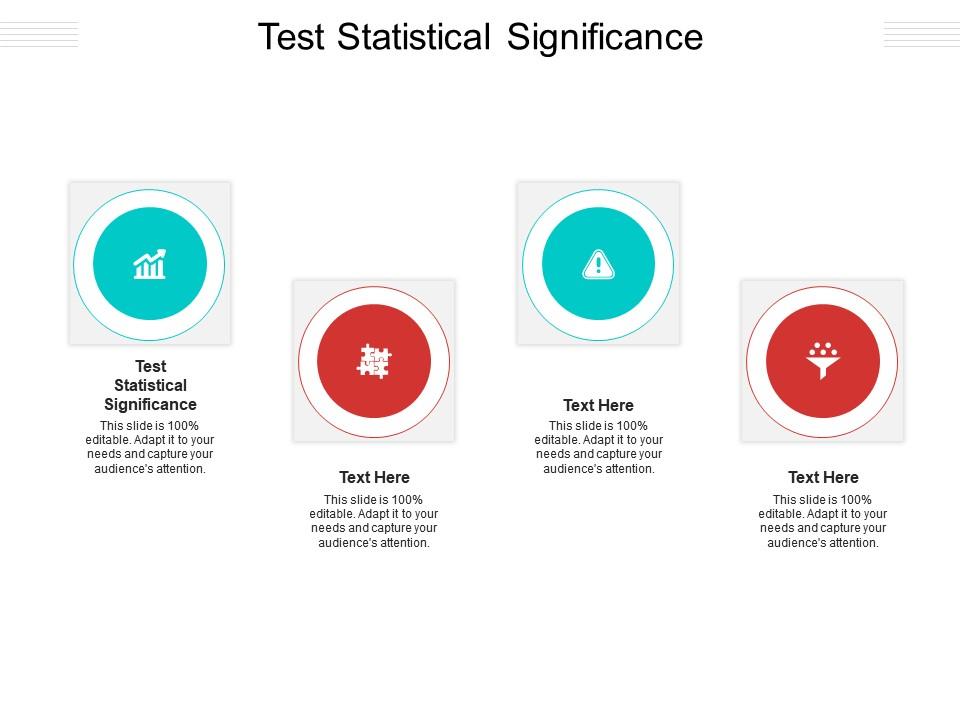 Test Statistical Significance

Test Statistical Significance

This slide is 100% editable. Adapt it to your needs and capture your audience's attention.

Text Here

This slide is 100% editable. Adapt it to your needs and capture your audience's attention.

Text Here

This slide is 100% editable. Adapt it to your needs and capture your audience's attention.

Text Here

This slide is 100% editable. Adapt it to your needs and capture your audience's attention.